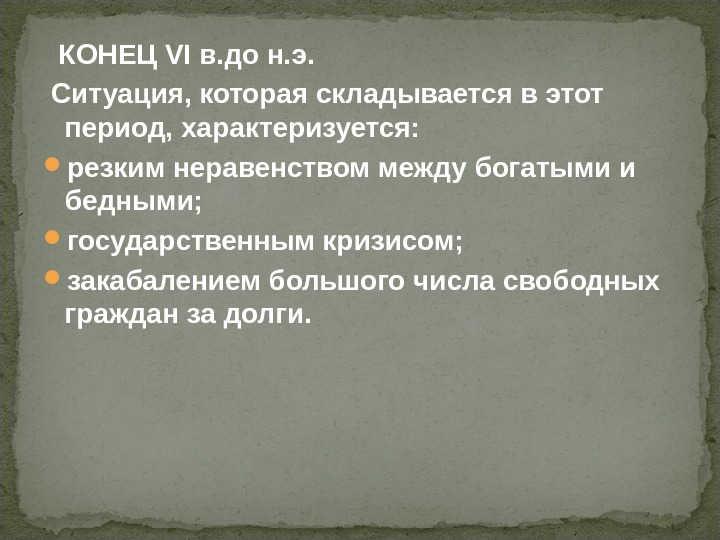 КОНЕЦ VI в.до н.э.

Ситуация, которая складывается в этот период, характеризуется:

резким неравенством между богатыми и бедными;

государственным кризисом;

закабалением большого числа свободных граждан за долги.